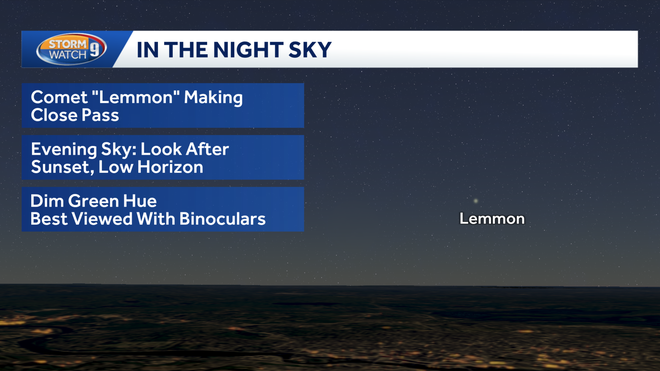 STORM WATCH 9

IN THE NIGHT SKY

Comet "Lemmon" Making Close Pass

Evening Sky: Look After Sunset, Low Horizon

Dim Green Hue
Best Viewed With Binoculars

Lemmon